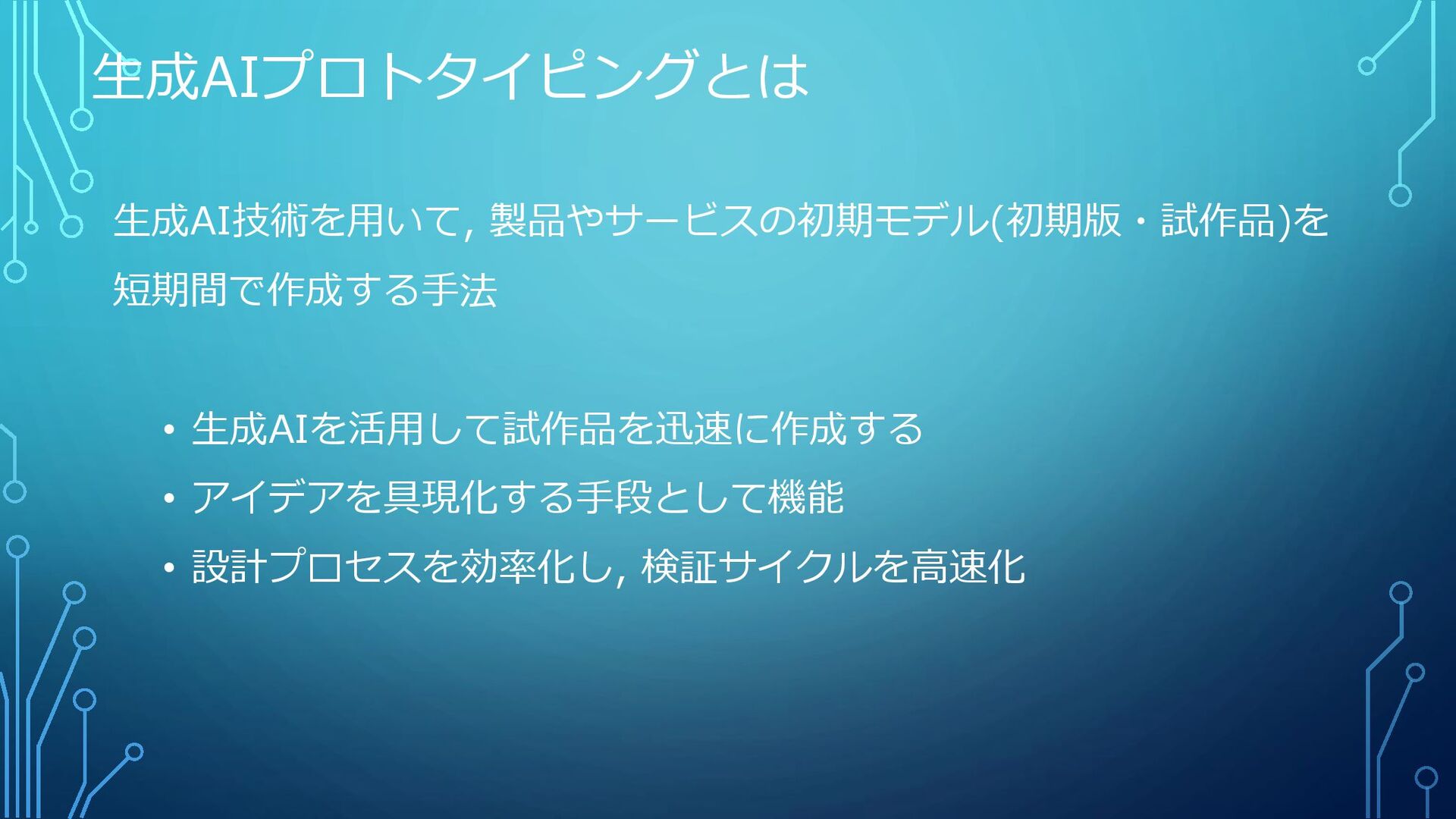 生成AIプロトタイピングとは

生成AI技術を用いて, 製品やサービスの初期モデル(初期版・試作品)を短期間で作成する手法

• 生成AIを活用して試作品を迅速に作成する
• アイデアを具現化する手段として機能
• 設計プロセスを効率化し, 検証サイクルを高速化